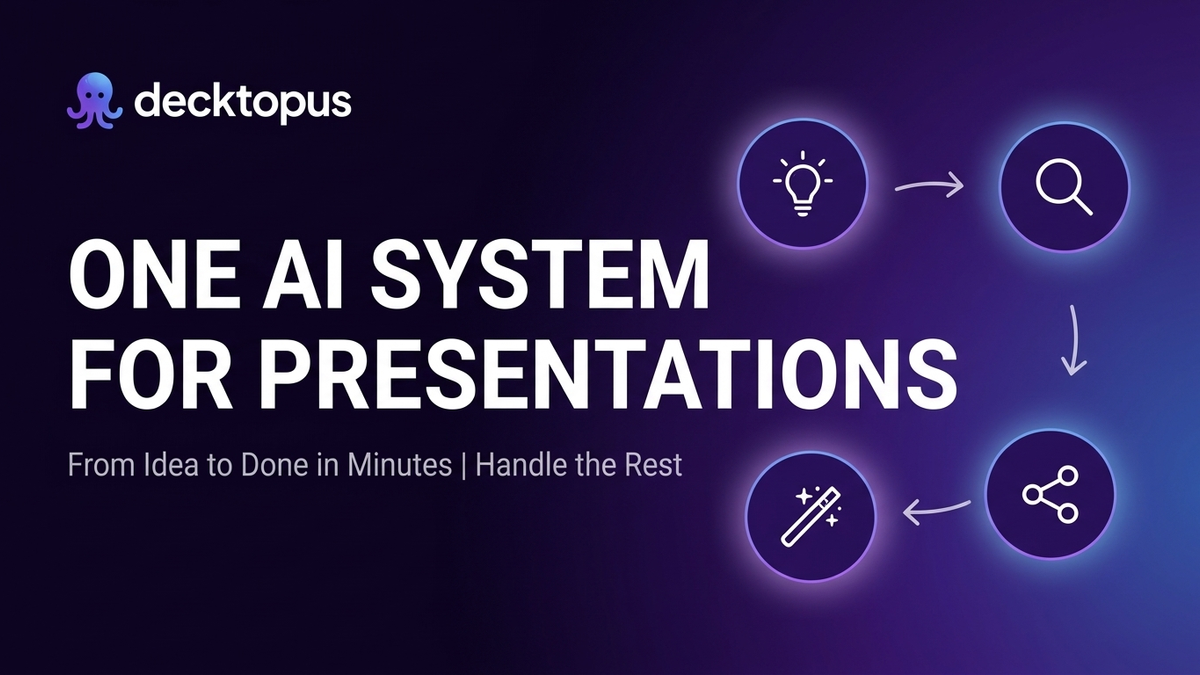 decktopus

ONE AI SYSTEM FOR PRESENTATIONS

From Idea to Done in Minutes | Handle the Rest